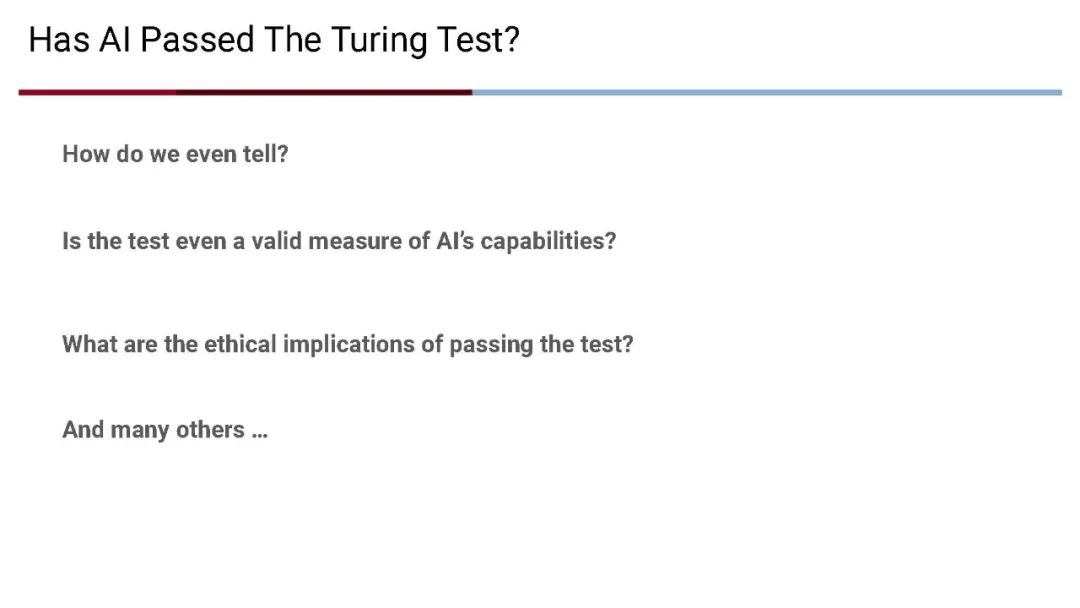 Has AI Passed The Turing Test?

How do we even tell?

Is the test even a valid measure of AI's capabilities?

What are the ethical implications of passing the test?

And many others ...